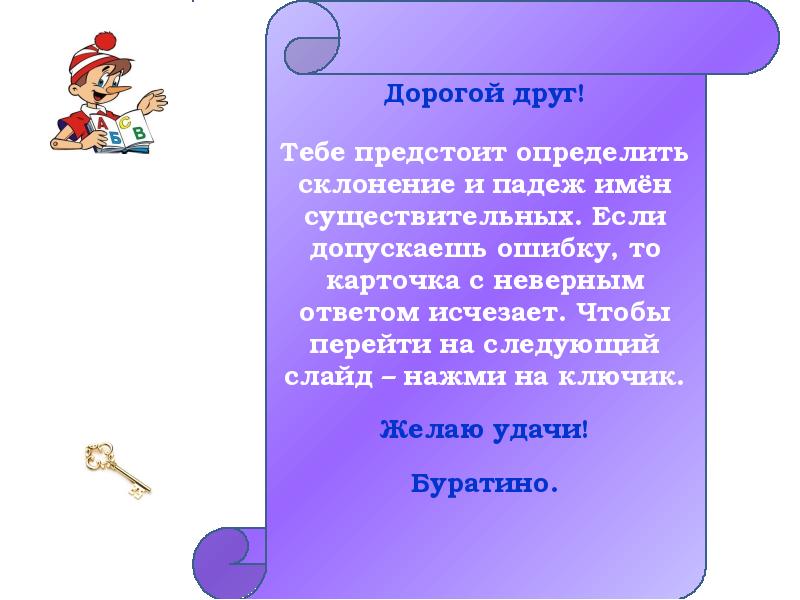 А Б С В

Дорогой друг!

Тебе предстоит определить склонение и падеж имён существительных. Если допускаешь ошибку, то карточка с неверным ответом исчезает. Чтобы перейти на следующий слайд – нажми на ключик.

Желаю удачи!

Буратино.